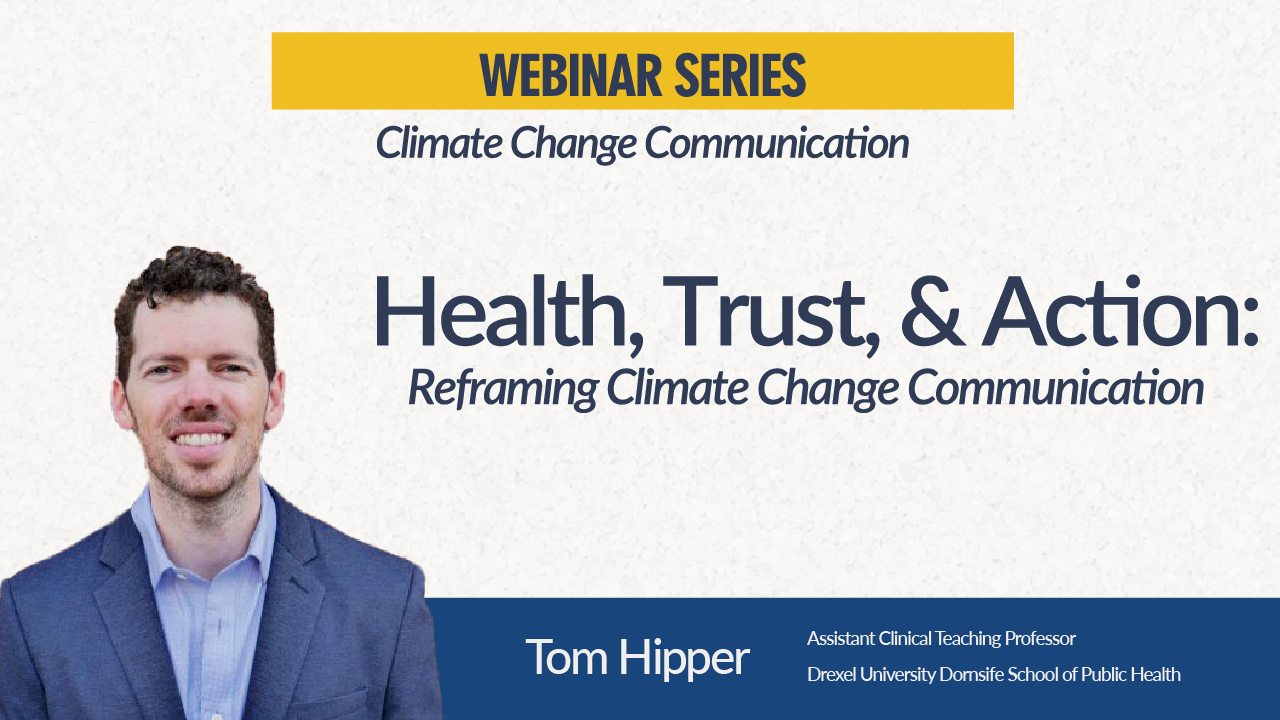 WEBINAR SERIES

Climate Change Communication

Health, Trust, & Action:

Reframing Climate Change Communication

Tom Hipper

Assistant Clinical Teaching Professor

Drexel University Dornsife School of Public Health